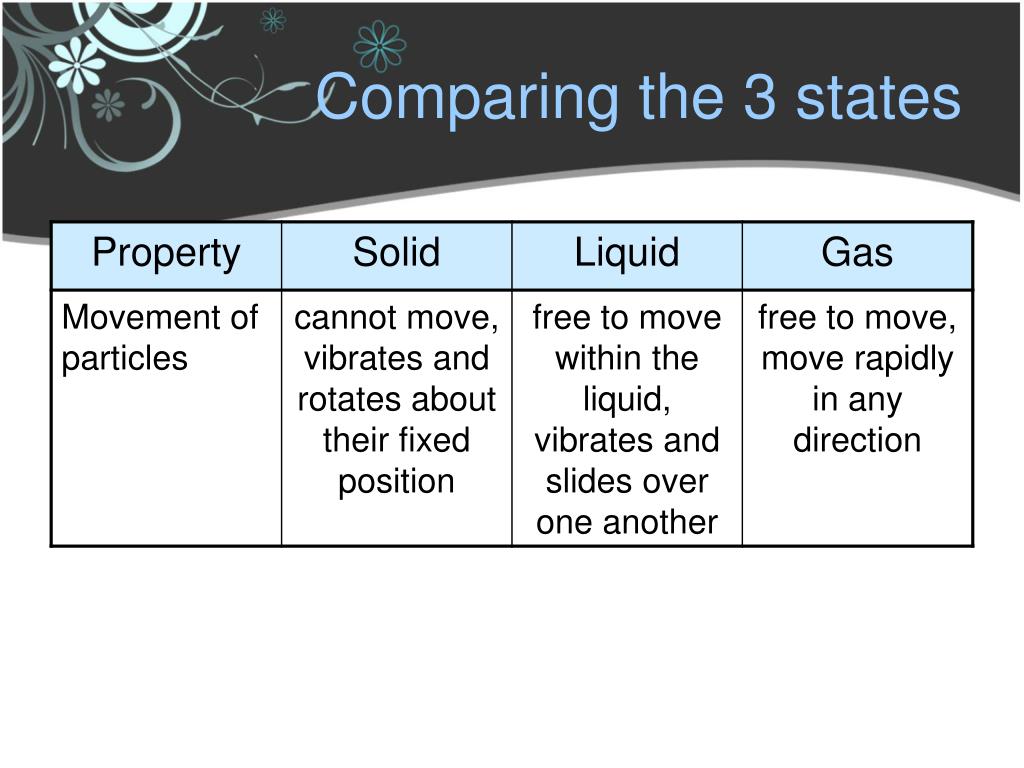 Comparing the 3 states

| Property | Solid | Liquid | Gas |
|---|---|---|---|
| Movement of particles | cannot move, vibrates and rotates about their fixed position | free to move within the liquid, vibrates and slides over one another | free to move, move rapidly in any direction |